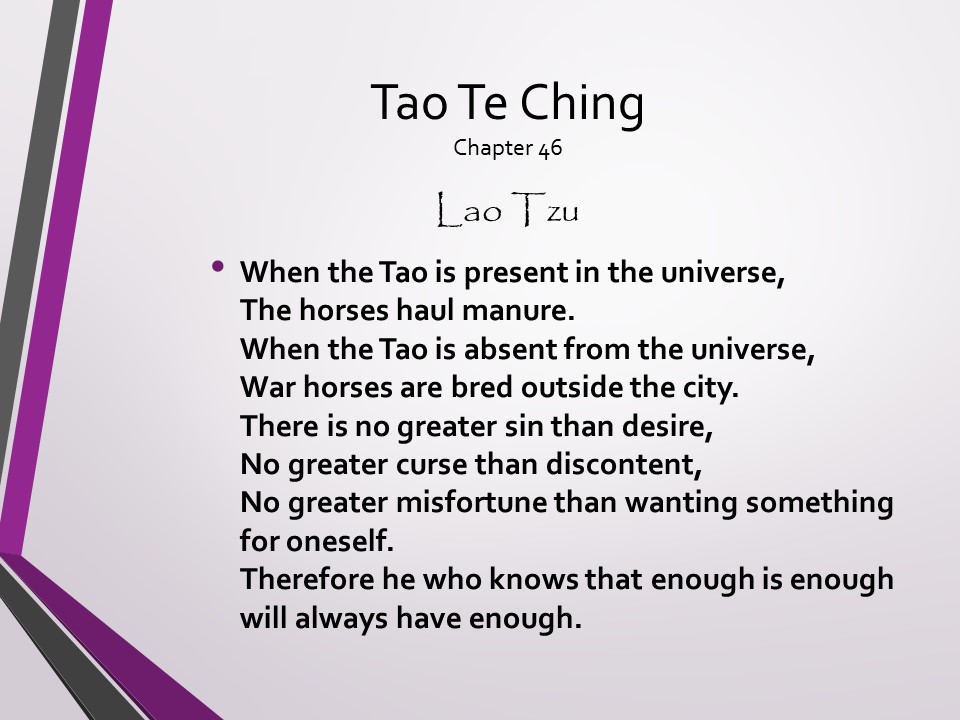 Tao Te Ching
Chapter 46

Lao Tzu

• When the Tao is present in the universe,
The horses haul manure.
When the Tao is absent from the universe,
War horses are bred outside the city.
There is no greater sin than desire,
No greater curse than discontent,
No greater misfortune than wanting something for oneself.
Therefore he who knows that enough is enough will always have enough.